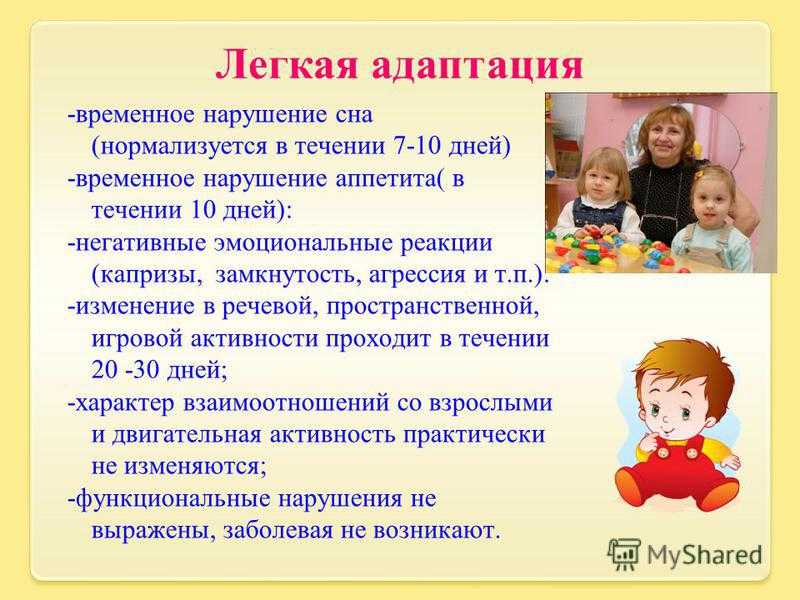 Легкая адаптация

-временное нарушение сна (нормализуется в течении 7-10 дней)
-временное нарушение аппетита( в течении 10 дней):
-негативные эмоциональные реакции (капризы, замкнутость, агрессия и т.п.).
-изменение в речевой, пространственной, игровой активности проходит в течении 20 -30 дней;
-характер взаимоотношений со взрослыми и двигательная активность практически не изменяются;
-функциональные нарушения не выражены, заболевая не возникают.

MyShared